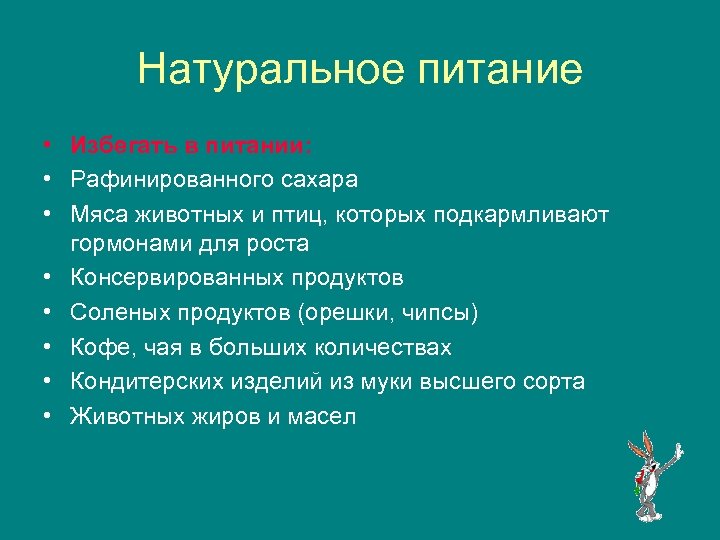 Натуральное питание

• Избегать в питании:
• Рафинированного сахара
• Мяса животных и птиц, которых подкармливают гормонами для роста
• Консервированных продуктов
• Соленых продуктов (орешки, чипсы)
• Кофе, чая в больших количествах
• Кондитерских изделий из муки высшего сорта
• Животных жиров и масел